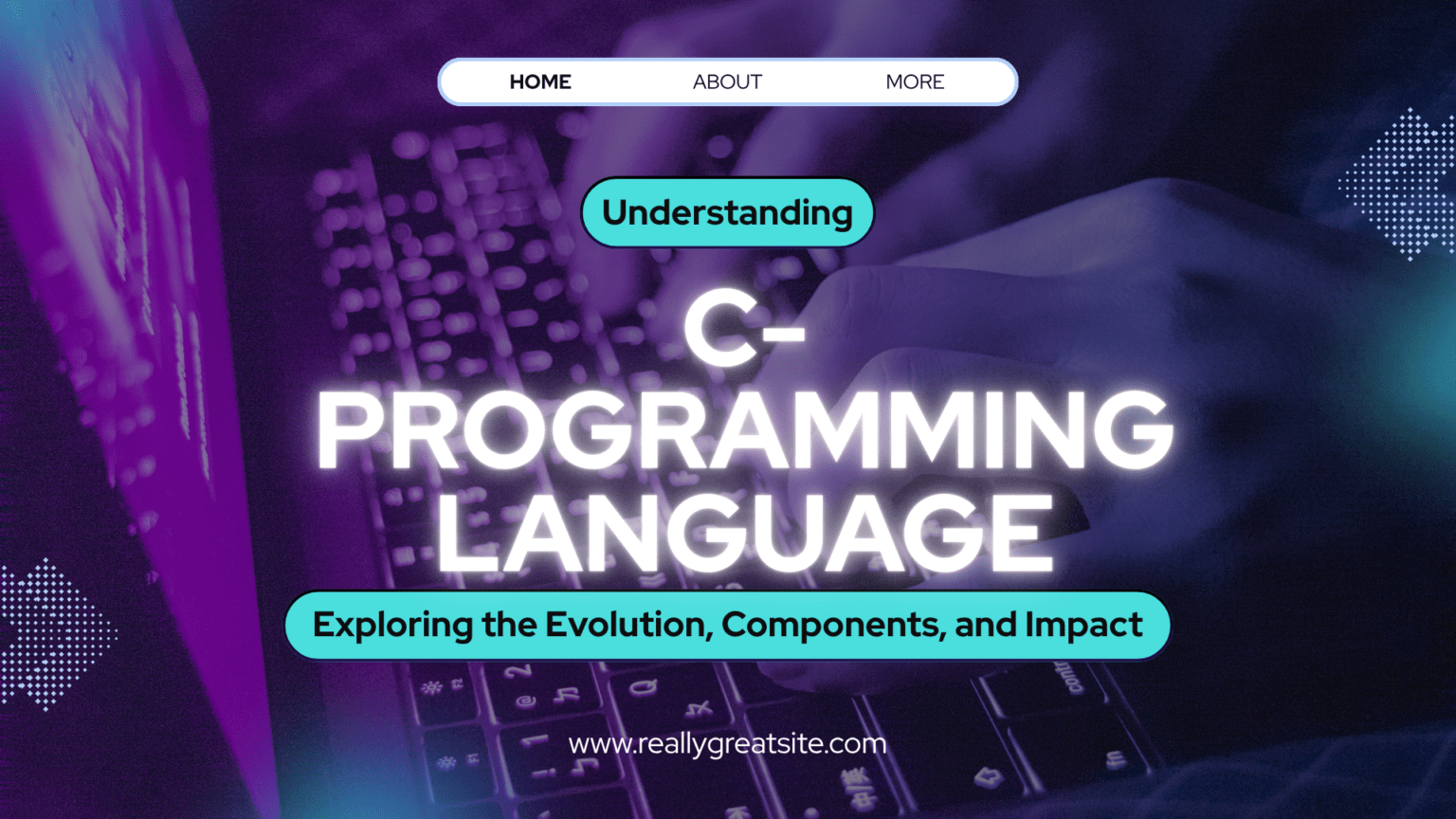 HOME ABOUT MORE

Understanding

C-PROGRAMMING LANGUAGE

Exploring the Evolution, Components, and Impact

www.reallygreatsite.com